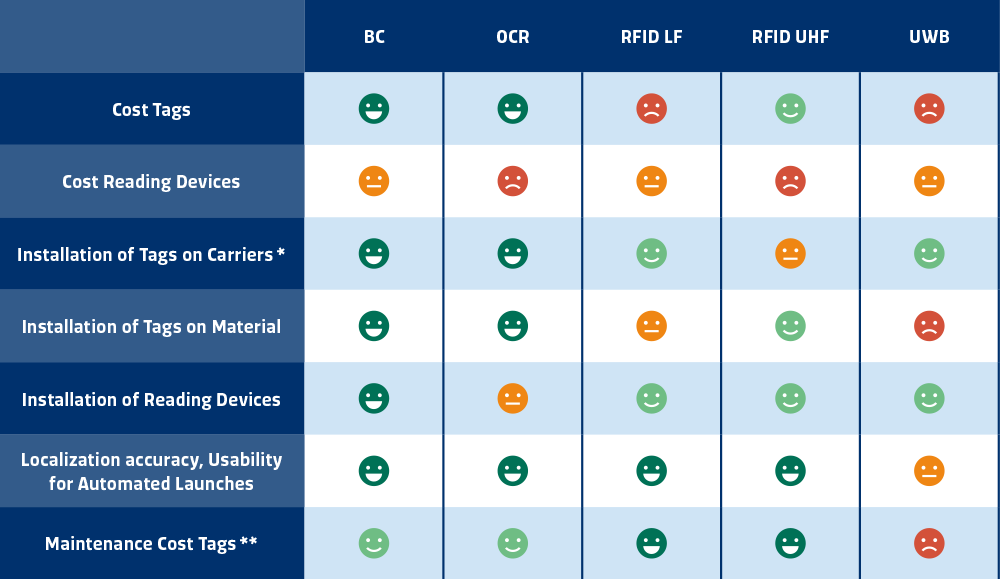 | | BC | OCR | RFID LF | RFID UHF | UWB |
|---|---|---|---|---|---|
| Cost Tags | | | | | |
| Cost Reading Devices | | | | | |
| Installation of Tags on Carriers * | | | | | |
| Installation of Tags on Material | | | | | |
| Installation of Reading Devices | | | | | |
| Localization accuracy, Usability for Automated Launches | | | | | |
| Maintenance Cost Tags ** | | | | | |